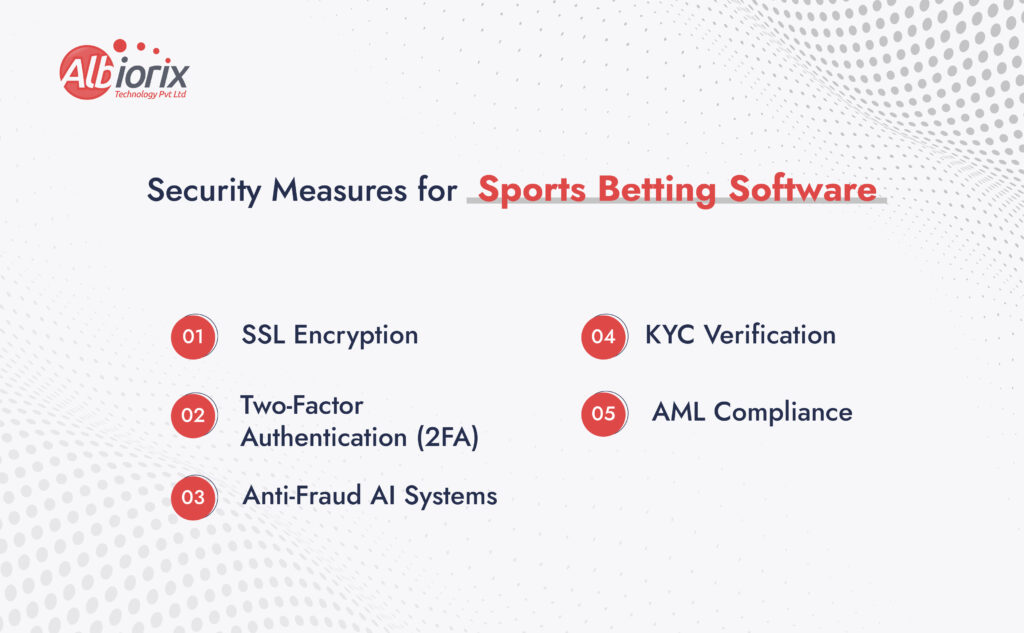 Albiorix
Technology Pvt Ltd

Security Measures for Sports Betting Software

01 SSL Encryption

02 Two-Factor Authentication (2FA)

03 Anti-Fraud AI Systems

04 KYC Verification

05 AML Compliance